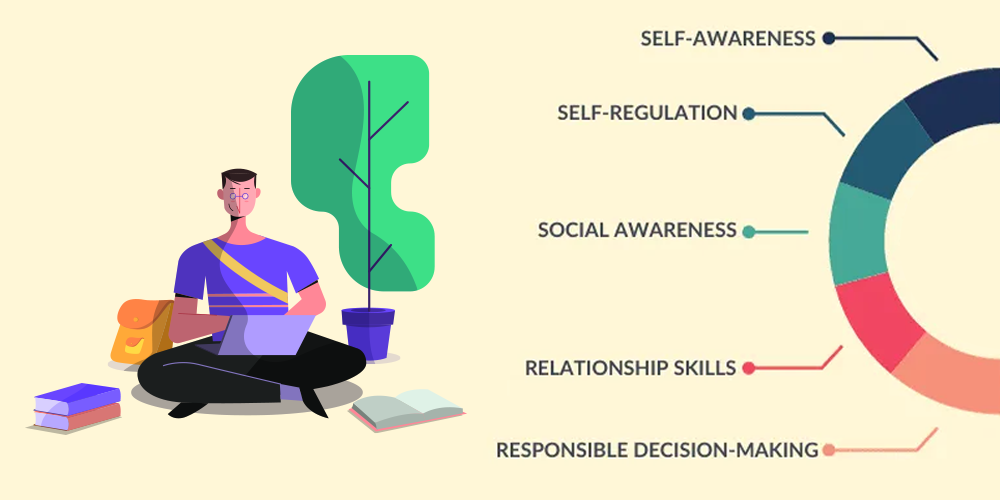 SELF-AWARENESS

SELF-REGULATION

SOCIAL AWARENESS

RELATIONSHIP SKILLS

RESPONSIBLE DECISION-MAKING